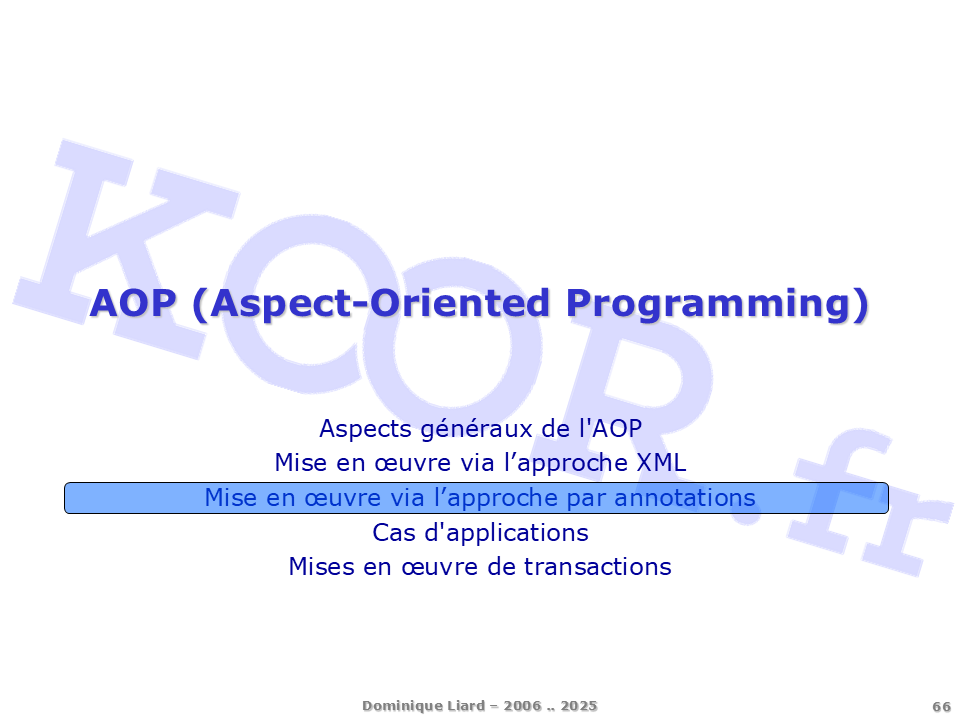 KOOR.fr

AOP (Aspect-Oriented Programming)

Aspects généraux de l'AOP
Mise en œuvre via l’approche XML
Mise en œuvre via l’approche par annotations
Cas d'applications
Mises en œuvre de transactions

Dominique Liard – 2006 .. 2025

66